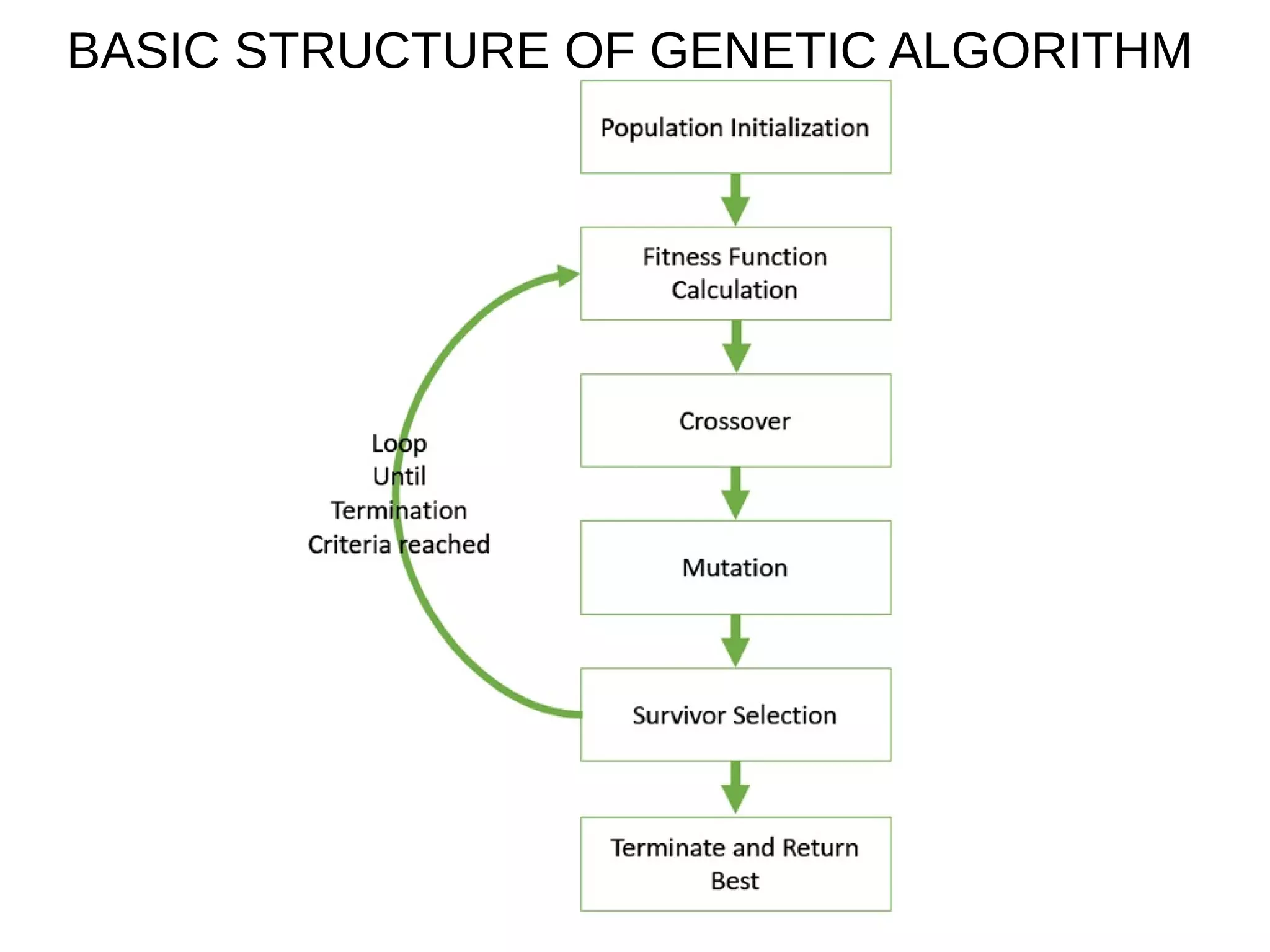 BASIC STRUCTURE OF GENETIC ALGORITHM

Population Initialization

Fitness Function Calculation

Crossover

Mutation

Survivor Selection

Terminate and Return Best

Loop Until Termination Criteria reached